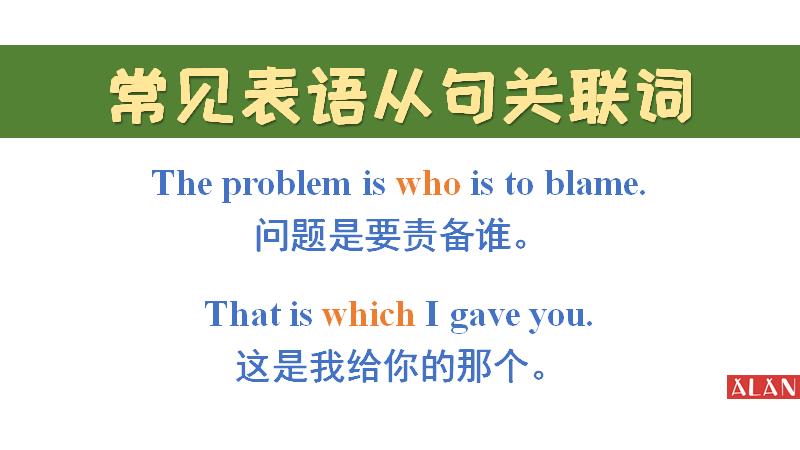 常见表语从句关联词

The problem is who is to blame.
问题是要责备谁。

That is which I gave you.
这是我给你的那个。

ALAN